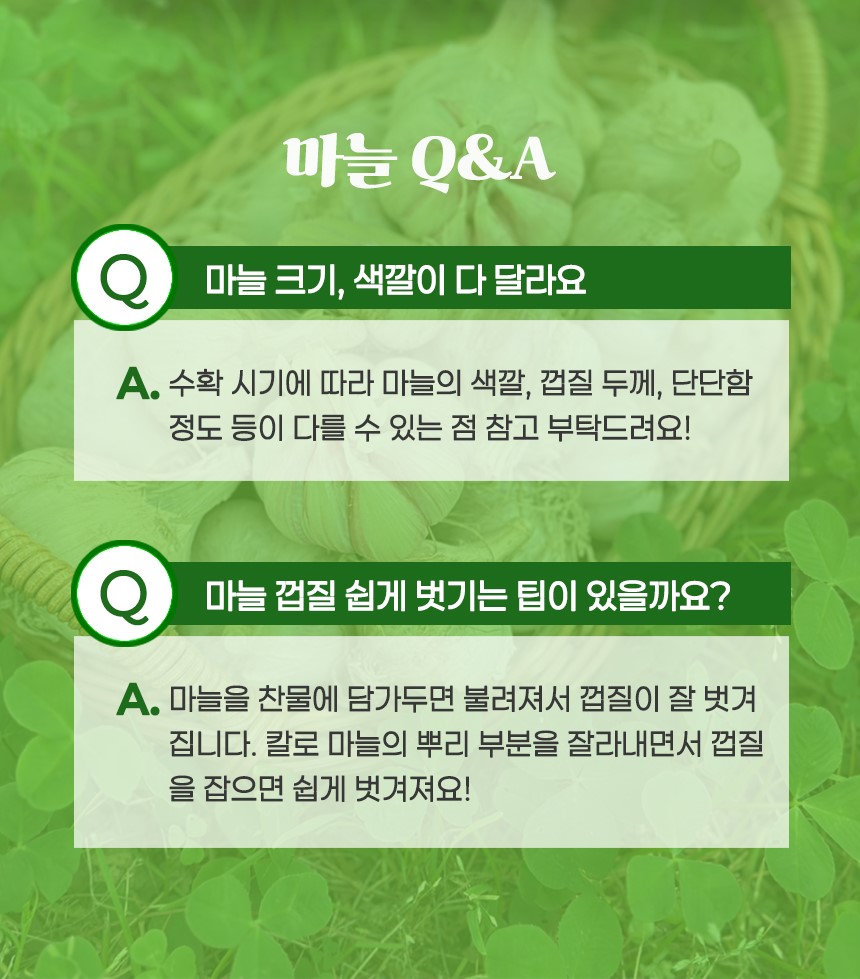 마늘 Q&A

Q 마늘 크기, 색깔이 다 달라요

A. 수확 시기에 따라 마늘의 색깔, 껍질 두께, 단단함 정도 등이 다를 수 있는 점 참고 부탁드려요!

Q 마늘 껍질 쉽게 벗기는 팁이 있을까요?

A. 마늘을 찬물에 담가두면 불려져서 껍질이 잘 벗겨집니다. 칼로 마늘의 뿌리 부분을 잘라내면서 껍질을 잡으면 쉽게 벗겨져요!